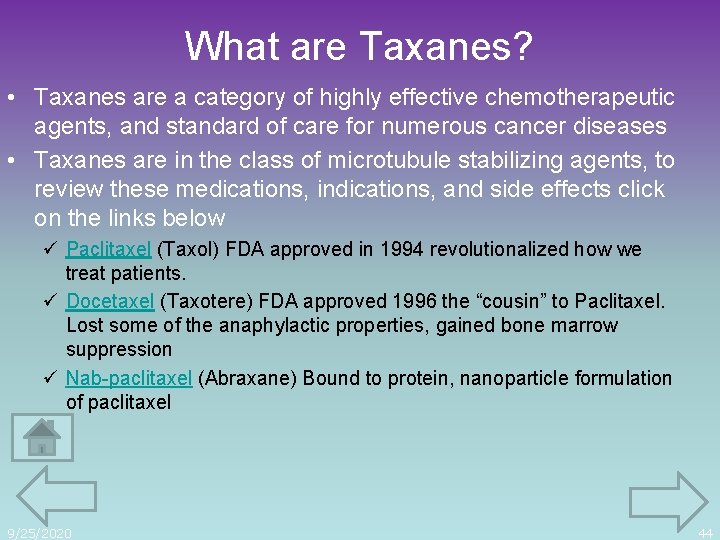 What are Taxanes?

• Taxanes are a category of highly effective chemotherapeutic agents, and standard of care for numerous cancer diseases

• Taxanes are in the class of microtubule stabilizing agents, to review these medications, indications, and side effects click on the links below

✓ Paclitaxel (Taxol) FDA approved in 1994 revolutionalized how we treat patients.

✓ Docetaxel (Taxotere) FDA approved 1996 the “cousin” to Paclitaxel. Lost some of the anaphylactic properties, gained bone marrow suppression

✓ Nab-paclitaxel (Abraxane) Bound to protein, nanoparticle formulation of paclitaxel

9/25/2020

44